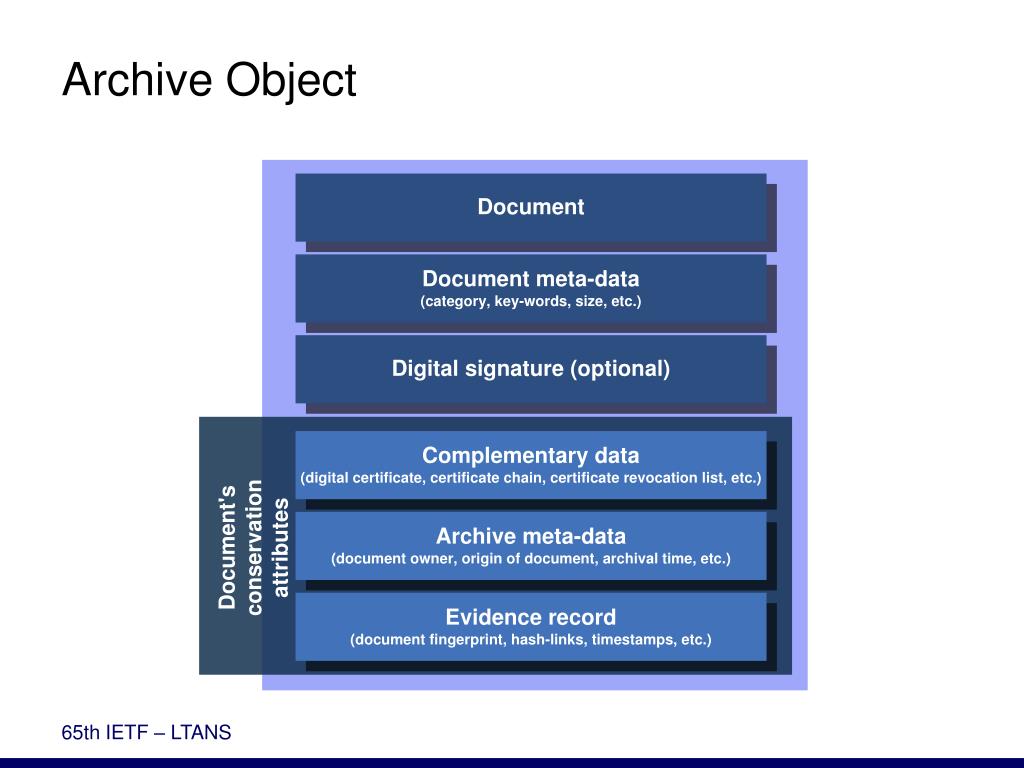 Archive Object

Document

Document meta-data
(category, key-words, size, etc.)

Digital signature (optional)

Document's conservation attributes

Complementary data
(digital certificate, certificate chain, certificate revocation list, etc.)

Archive meta-data
(document owner, origin of document, archival time, etc.)

Evidence record
(document fingerprint, hash-links, timestamps, etc.)

65th IETF – LTANS